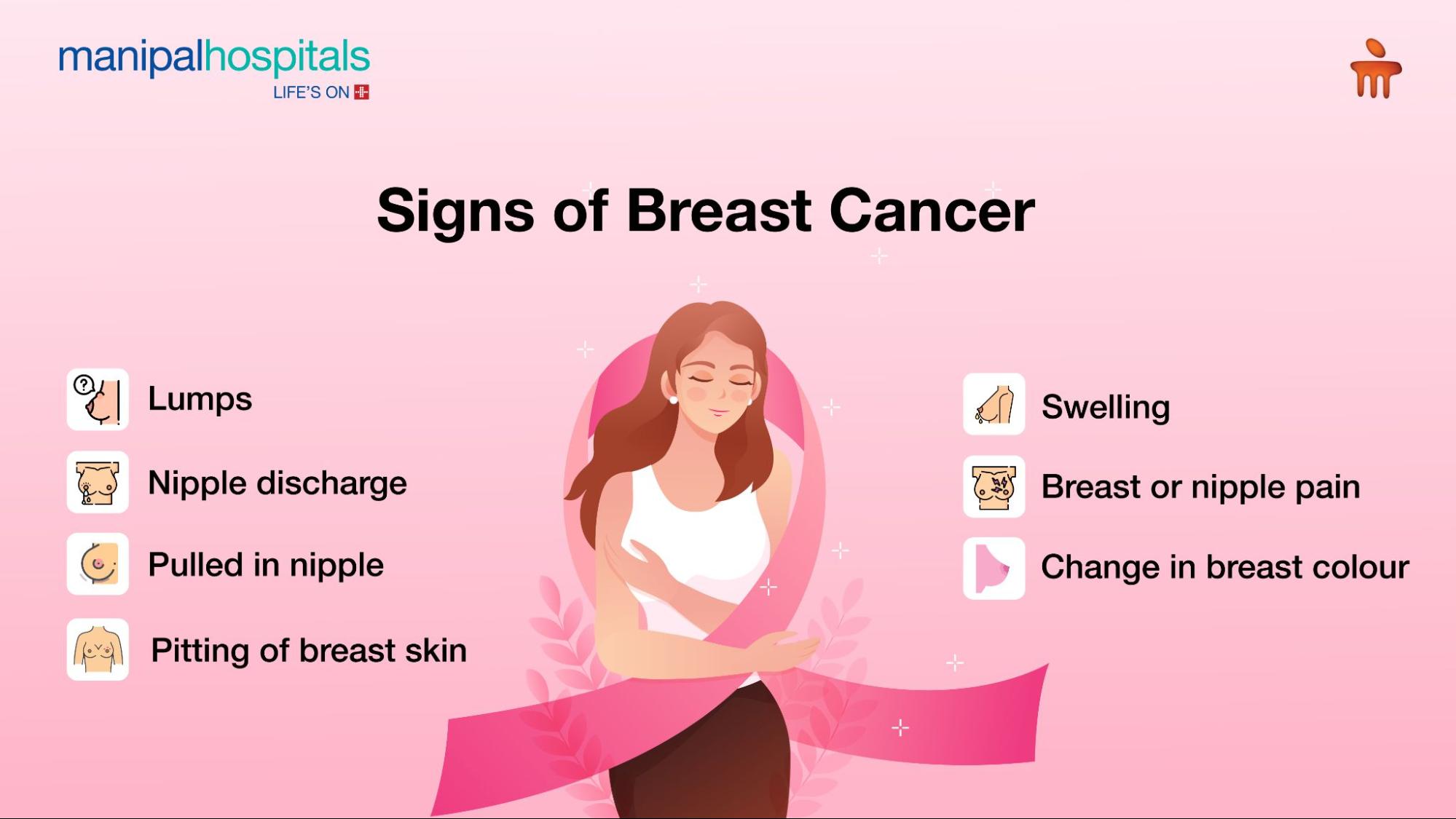 manipalhospitals
LIFE'S ON

Signs of Breast Cancer

Lumps

Nipple discharge

Pulled in nipple

Pitting of breast skin

Swelling

Breast or nipple pain

Change in breast colour